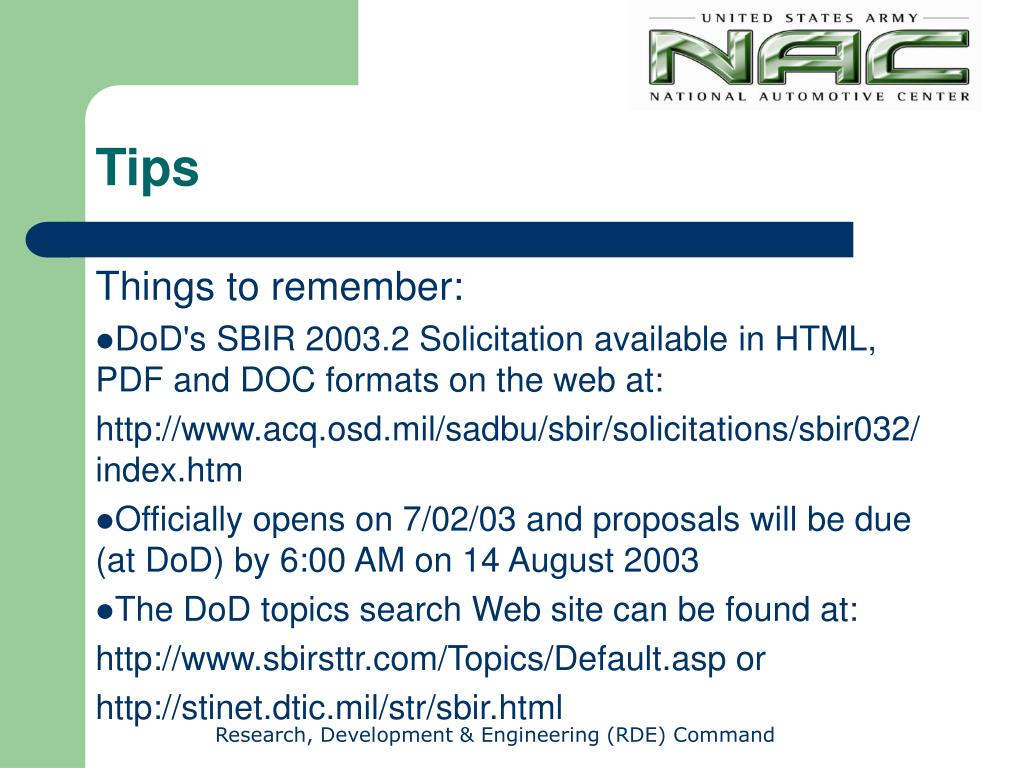 UNITED STATES ARMY
NAC
NATIONAL AUTOMOTIVE CENTER

Tips

Things to remember:

●DoD's SBIR 2003.2 Solicitation available in HTML, PDF and DOC formats on the web at:

http://www.acq.osd.mil/sadbu/sbir/solicitations/sbir032/index.htm

●Officially opens on 7/02/03 and proposals will be due (at DoD) by 6:00 AM on 14 August 2003

●The DoD topics search Web site can be found at:

http://www.sbirsttr.com/Topics/Default.asp or

http://stinet.dtic.mil/str/sbir.html

Research, Development & Engineering (RDE) Command